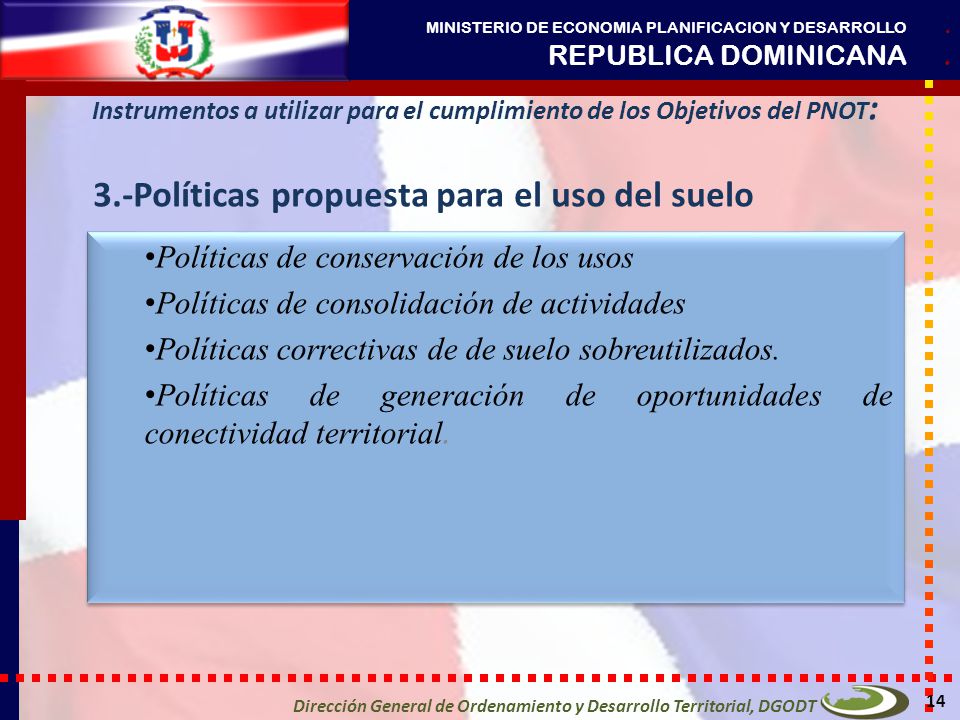 MINISTERIO DE ECONOMIA PLANIFICACION Y DESARROLLO
REPUBLICA DOMINICANA

Instrumentos a utilizar para el cumplimiento de los Objetivos del PNOT:

3.-Políticas propuesta para el uso del suelo

•Políticas de conservación de los usos
•Políticas de consolidación de actividades
•Políticas correctivas de de suelo sobreutilizados.
•Políticas de generación de oportunidades de conectividad territorial.

Dirección General de Ordenamiento y Desarrollo Territorial, DGODT
14